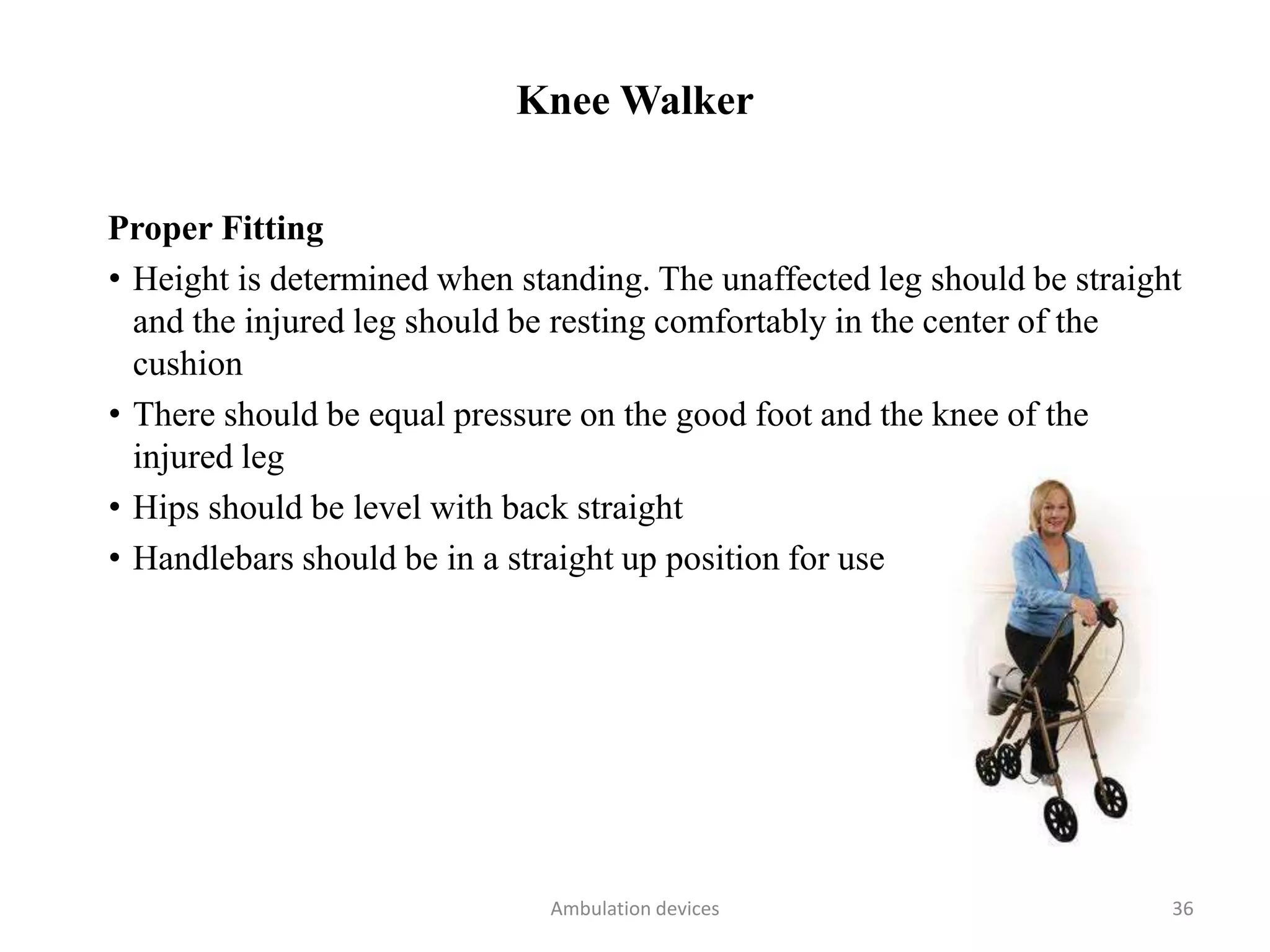 Knee Walker

Proper Fitting

• Height is determined when standing. The unaffected leg should be straight and the injured leg should be resting comfortably in the center of the cushion

• There should be equal pressure on the good foot and the knee of the injured leg

• Hips should be level with back straight

• Handlebars should be in a straight up position for use

Ambulation devices

36